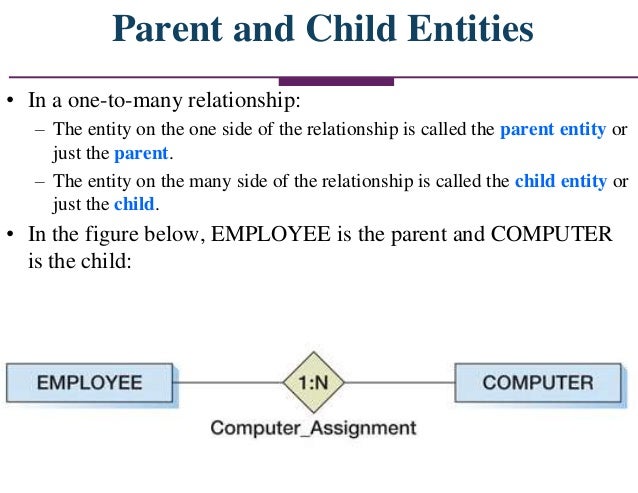 Parent and Child Entities

• In a one-to-many relationship:
– The entity on the one side of the relationship is called the parent entity or just the parent.
– The entity on the many side of the relationship is called the child entity or just the child.
• In the figure below, EMPLOYEE is the parent and COMPUTER is the child:

EMPLOYEE
1:N
COMPUTER
Computer_Assignment